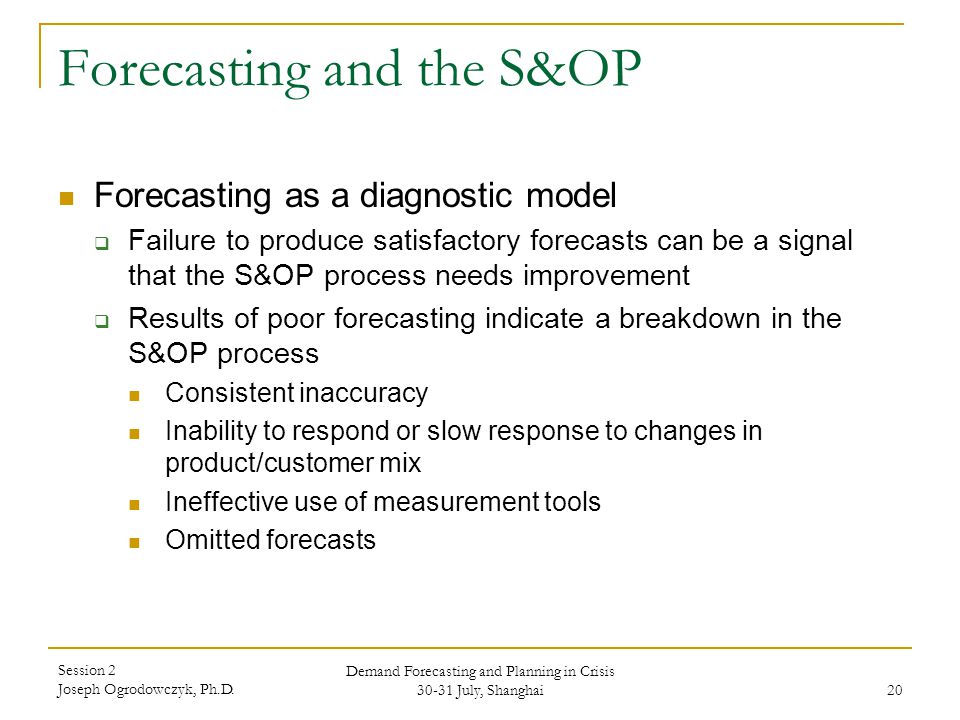 Forecasting and the S&OP

Forecasting as a diagnostic model

Failure to produce satisfactory forecasts can be a signal that the S&OP process needs improvement

Results of poor forecasting indicate a breakdown in the S&OP process

Consistent inaccuracy

Inability to respond or slow response to changes in product/customer mix

Ineffective use of measurement tools

Omitted forecasts

Session 2
Joseph Ogrodowczyk, Ph.D.

Demand Forecasting and Planning in Crisis
30-31 July, Shanghai

20